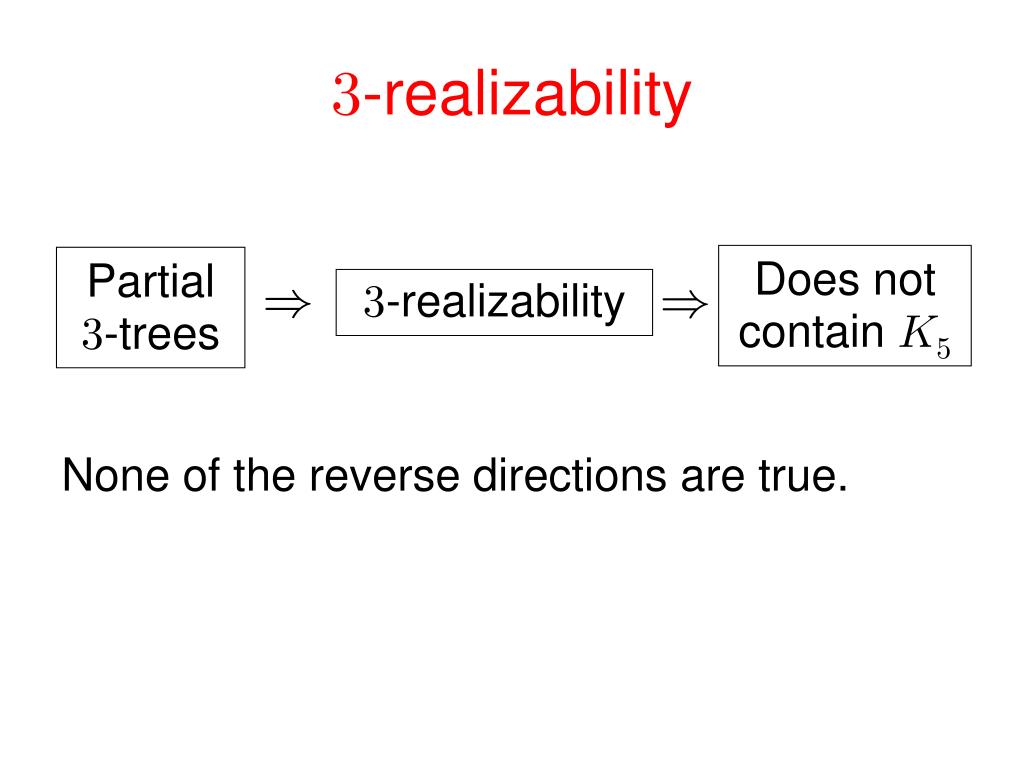 $3$-realizability

Partial $3$-trees $\Rightarrow$ $3$-realizability $\Rightarrow$ Does not contain $K_5$

None of the reverse directions are true.